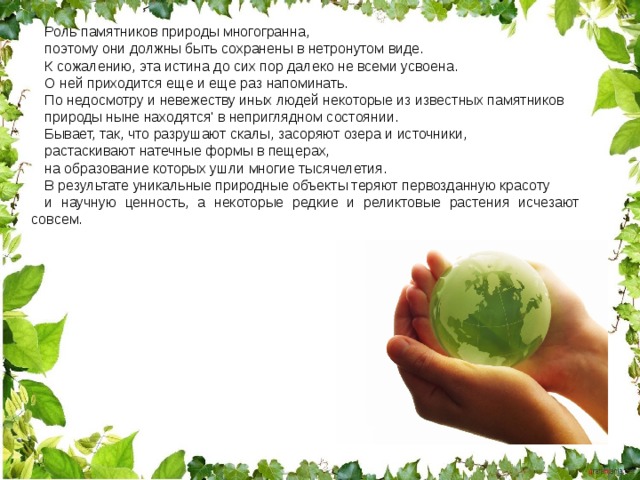 Роль памятников природы многогранна,
поэтому они должны быть сохранены в нетронутом виде.
К сожалению, эта истина до сих пор далеко не всеми усвоена.
О ней приходится еще и еще раз напоминать.
По недосмотру и невежеству иных людей некоторые из известных памятников природы ныне находятся' в неприглядном состоянии.
Бывает, так, что разрушают скалы, засоряют озера и источники,
растаскивают натечные формы в пещерах,
на образование которых ушли многие тысячелетия.
В результате уникальные природные объекты теряют первозданную красоту и научную ценность, а некоторые редкие и реликтовые растения исчезают совсем.